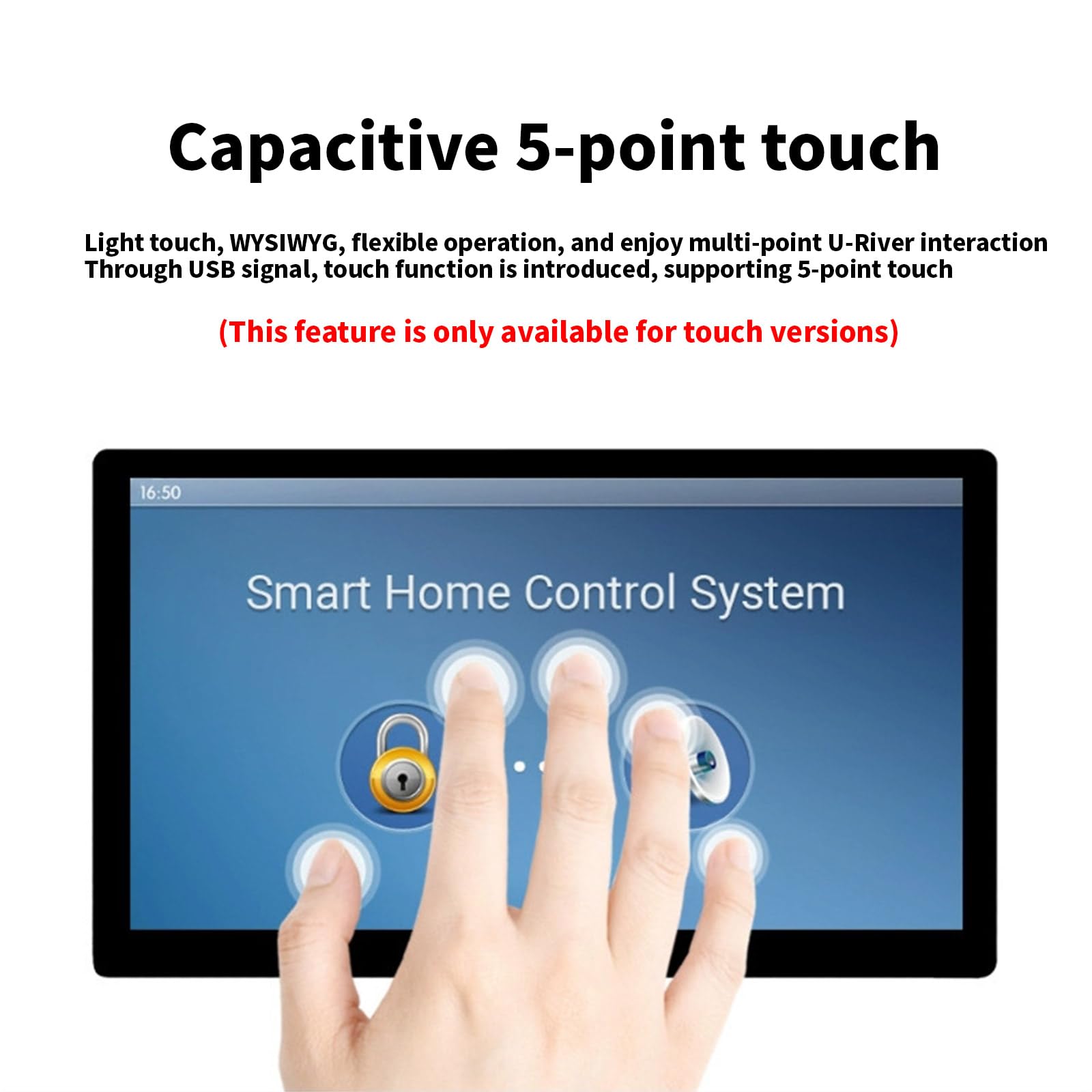 Capacitive 5-point touch

Light touch, WYSIWYG, flexible operation, and enjoy multi-point U-River interaction
Through USB signal, touch function is introduced, supporting 5-point touch

(This feature is only available for touch versions)

16:50

Smart Home Control System